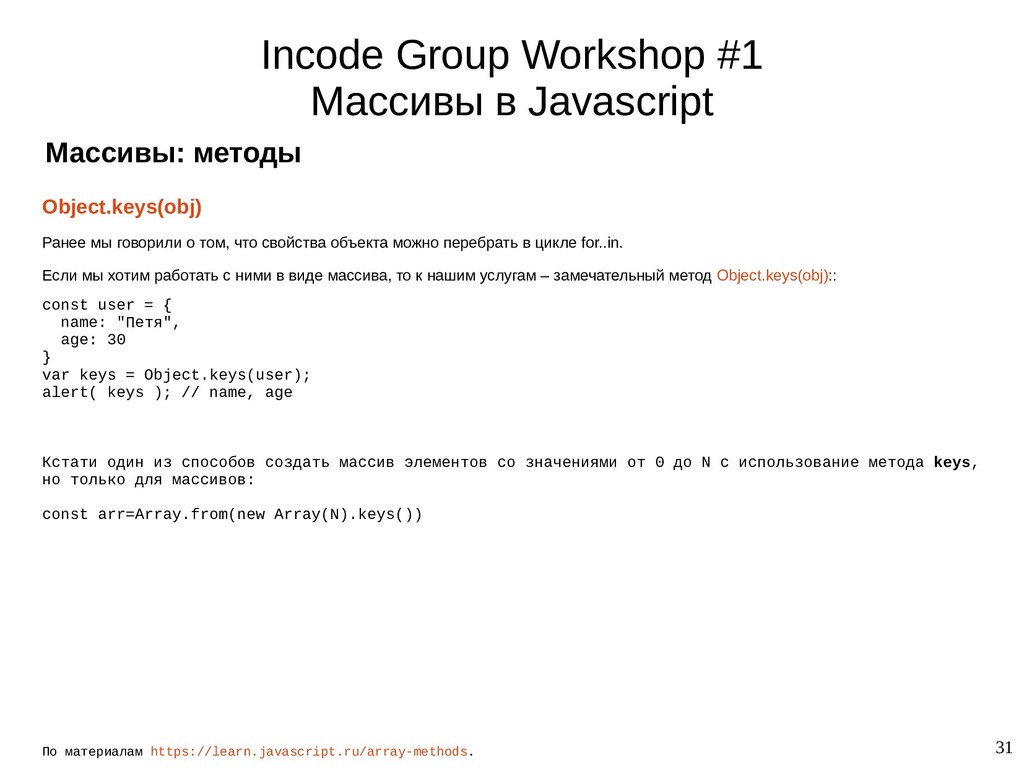 Incode Group Workshop #1
Массивы в Javascript

Массивы: методы

Object.keys(obj)

Ранее мы говорили о том, что свойства объекта можно перебрать в цикле for..in.

Если мы хотим работать с ними в виде массива, то к нашим услугам – замечательный метод Object.keys(obj)::

const user = {
  name: "Петя",
  age: 30
}
var keys = Object.keys(user);
alert( keys ); // name, age

Кстати один из способов создать массив элементов со значениями от 0 до N с использование метода keys, но только для массивов:

const arr=Array.from(new Array(N).keys())

По материалам https://learn.javascript.ru/array-methods.

31